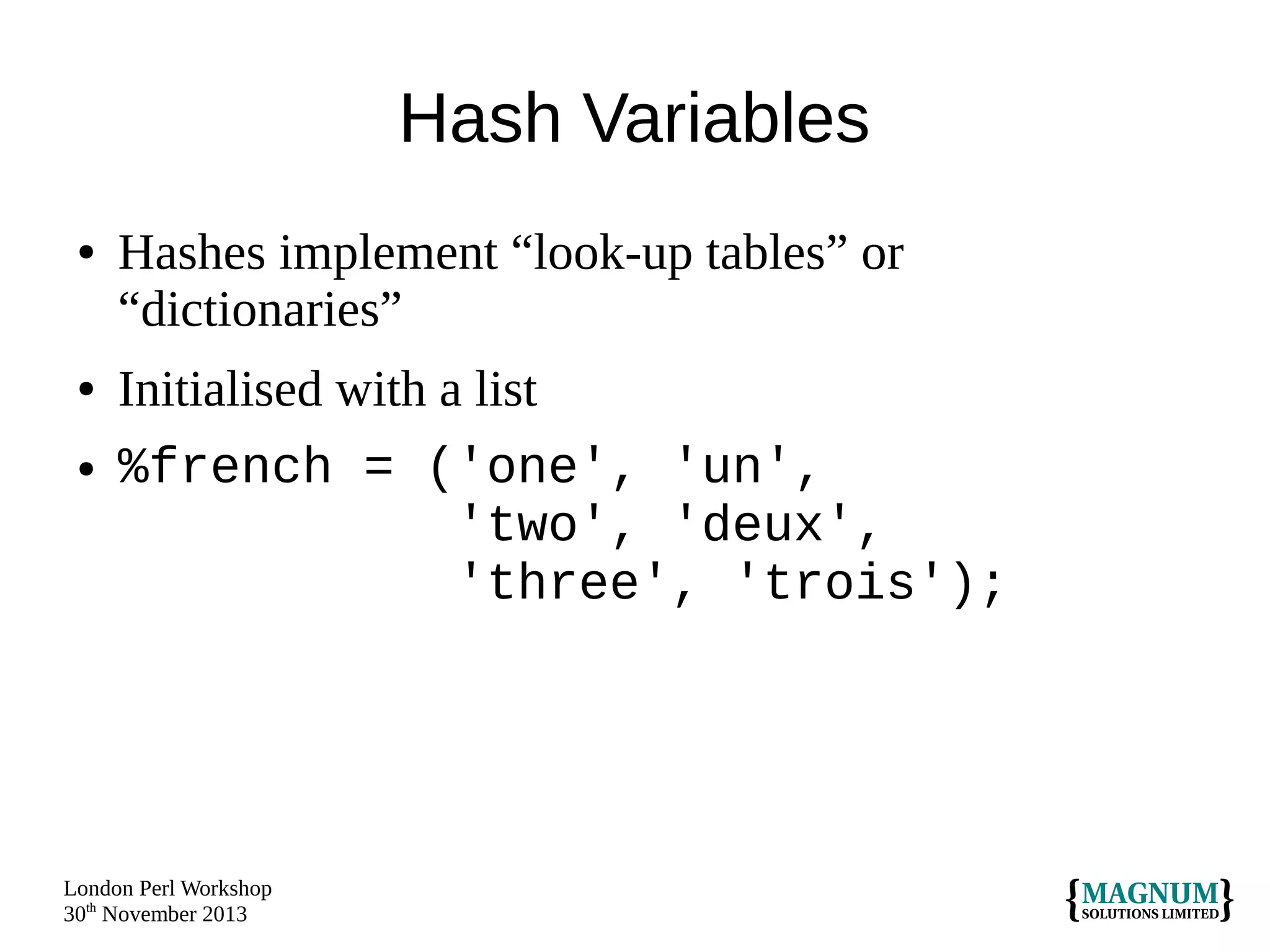 Hash Variables

• Hashes implement “look-up tables” or “dictionaries”

• Initialised with a list

• %french = ('one', 'un',
             'two', 'deux',
             'three', 'trois');

London Perl Workshop
30th November 2013

{MAGNUM SOLUTIONS LIMITED}